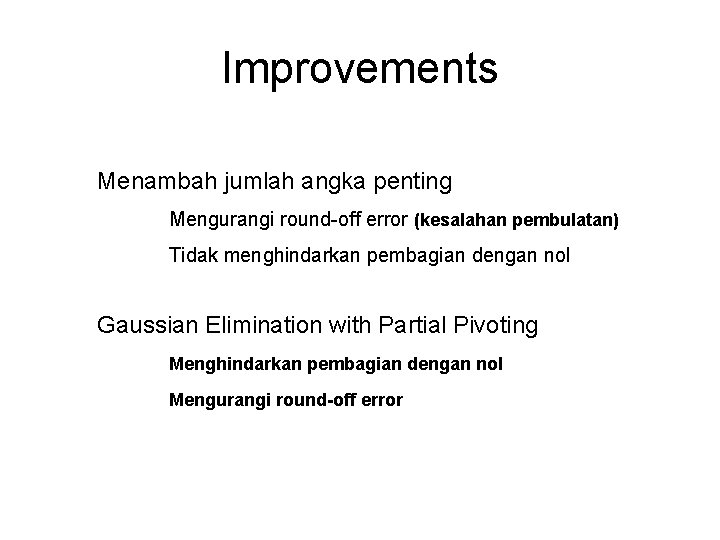 Improvements

Menambah jumlah angka penting

Mengurangi round-off error (kesalahan pembulatan)

Tidak menghindarkan pembagian dengan nol

Gaussian Elimination with Partial Pivoting

Menghindarkan pembagian dengan nol

Mengurangi round-off error